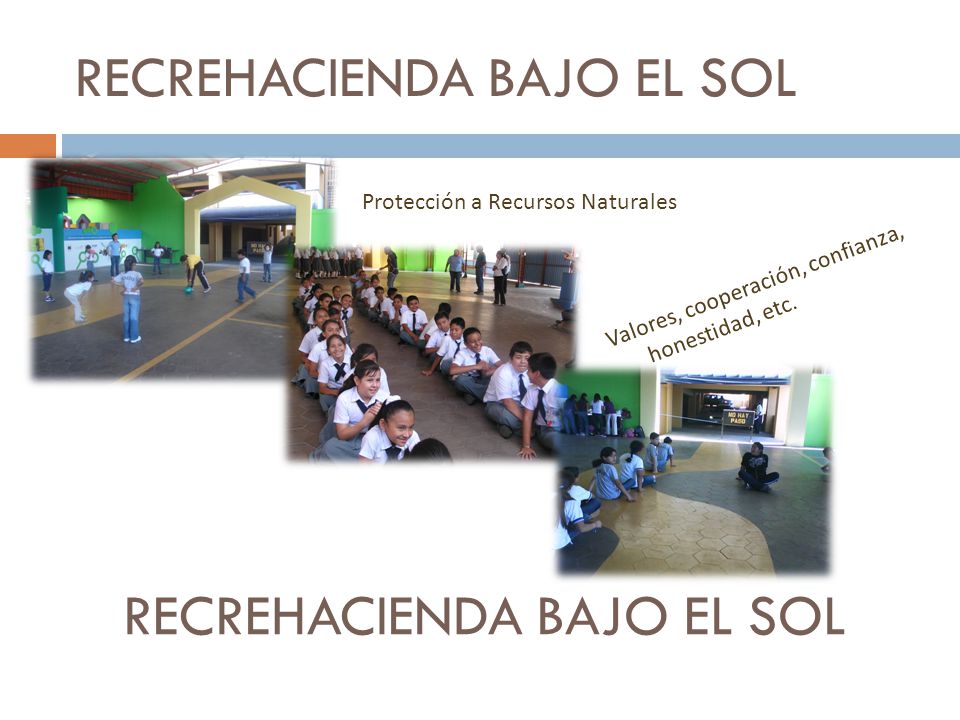 RECREHACIENDA BAJO EL SOL

Protección a Recursos Naturales

Valores, cooperación, confianza, honestidad, etc.

NO HAY PASO

RECREHACIENDA BAJO EL SOL